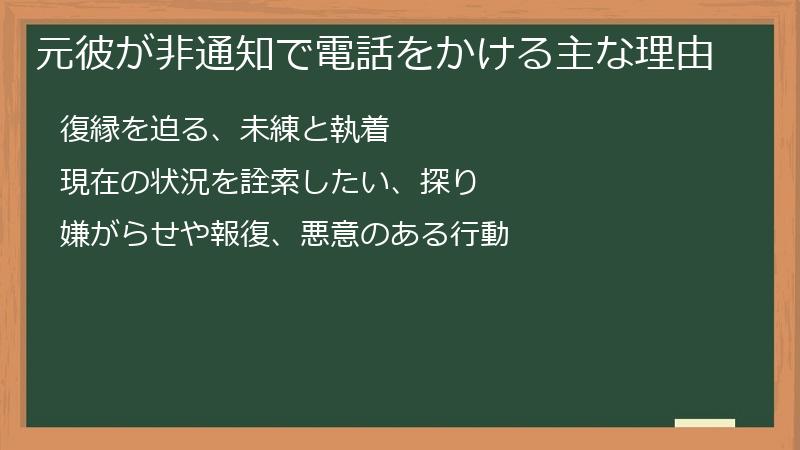 元彼が非通知で電話をかける主な理由

復縁を迫る、未練と執着

現在の状況を詮索したい、探り

嫌がらせや報復、悪意のある行動